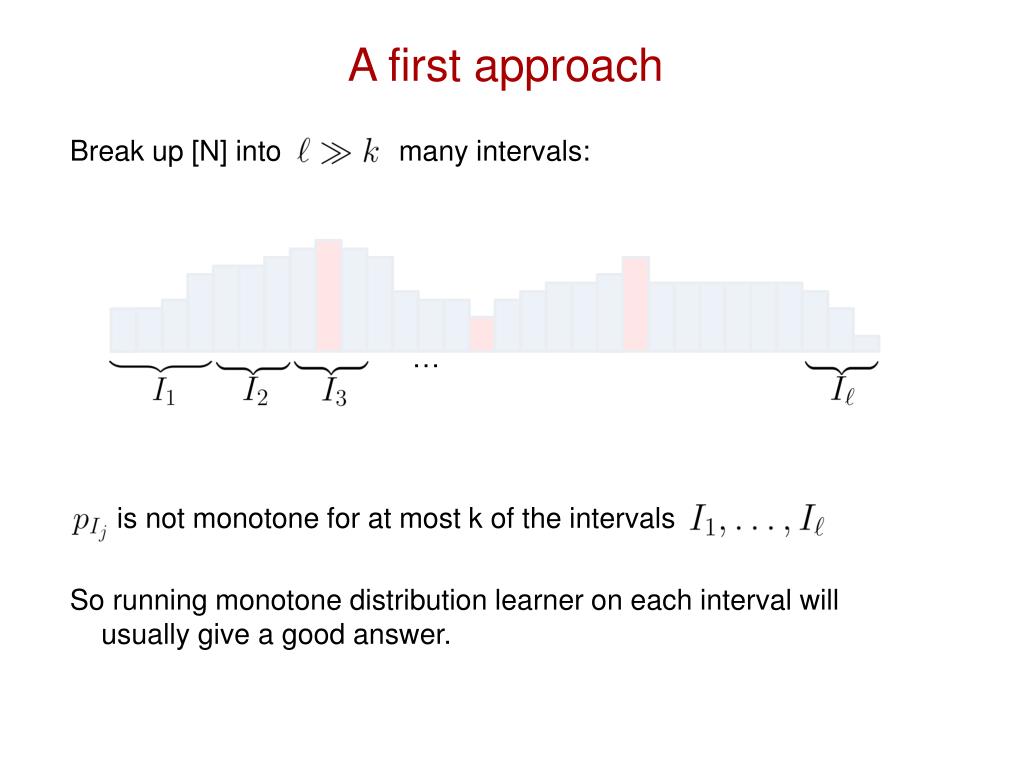 A first approach

Break up [N] into $\ell \gg k$ many intervals:

$I_1$ $I_2$ $I_3$ … $I_\ell$

$p_{I_j}$ is not monotone for at most k of the intervals $I_1, \ldots, I_\ell$

So running monotone distribution learner on each interval will usually give a good answer.